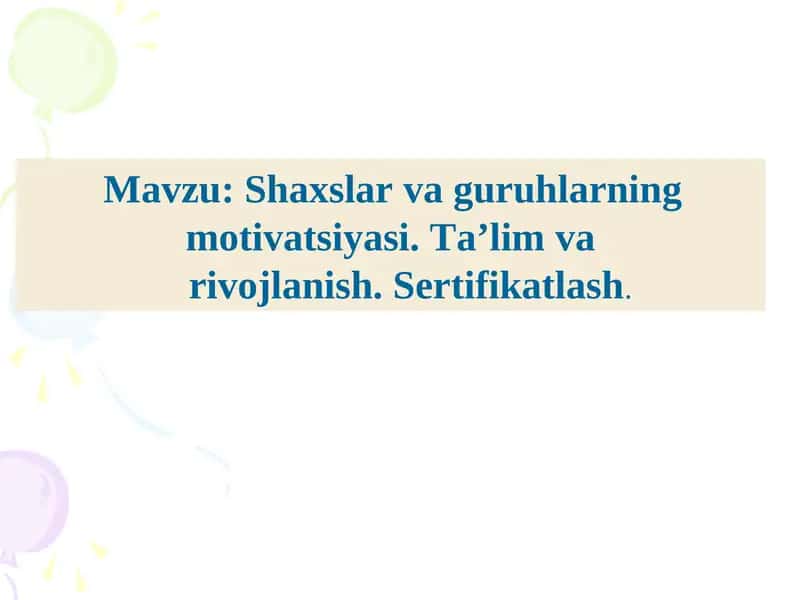 Mavzu: Shaxslar va guruhlarning motivatsiyasi. Ta’lim va rivojlanish. Sertifikatlash.